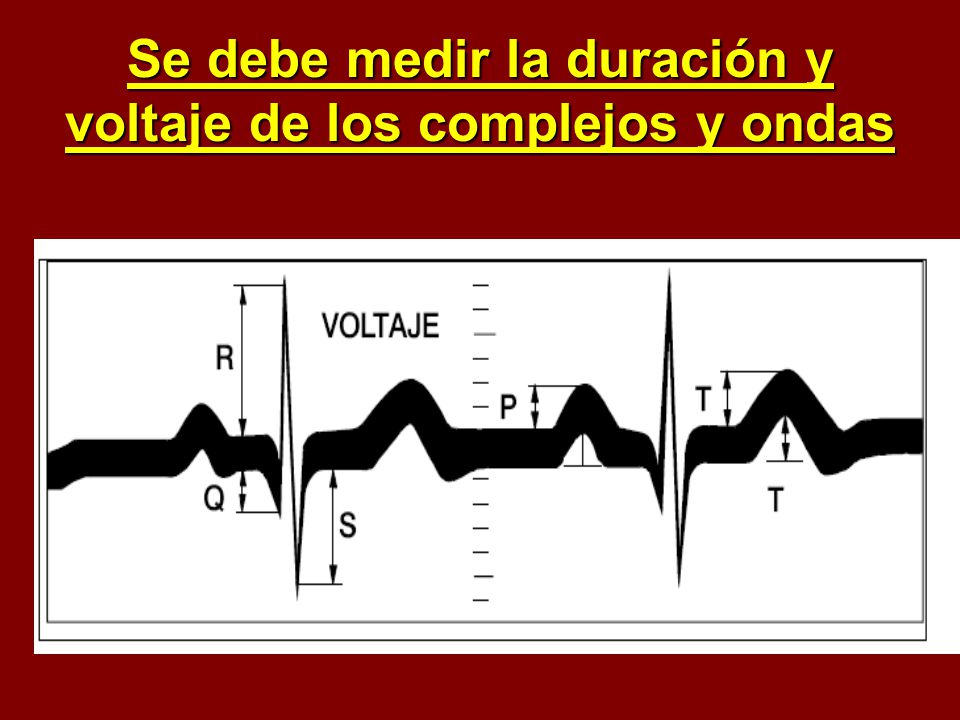 Se debe medir la duración y voltaje de los complejos y ondas

VOLTAJE

R

Q

S

P

T

T